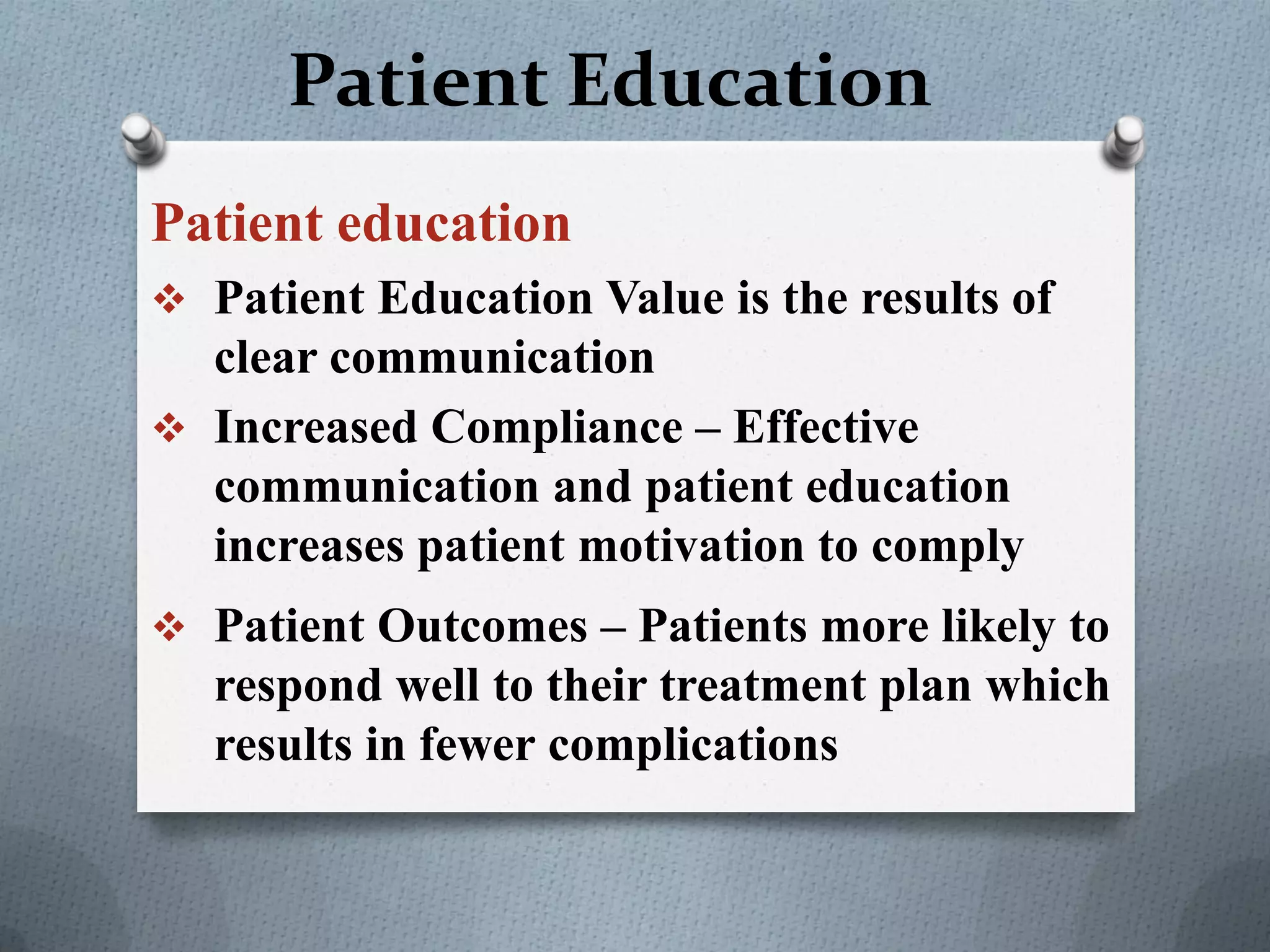 Patient Education

Patient education

❖ Patient Education Value is the results of clear communication

❖ Increased Compliance – Effective communication and patient education increases patient motivation to comply

❖ Patient Outcomes – Patients more likely to respond well to their treatment plan which results in fewer complications